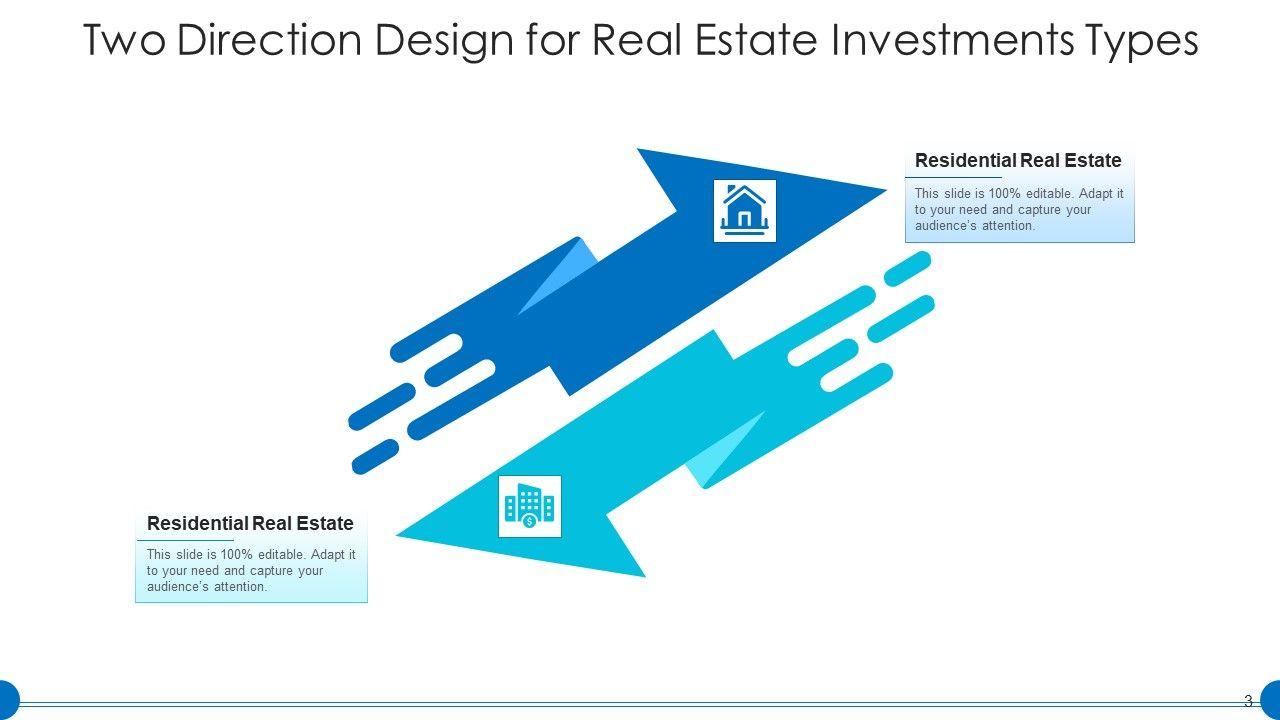 Two Direction Design for Real Estate Investments Types

Residential Real Estate

This slide is 100% editable. Adapt it to your need and capture your audience's attention.

Residential Real Estate

This slide is 100% editable. Adapt it to your need and capture your audience's attention.

3